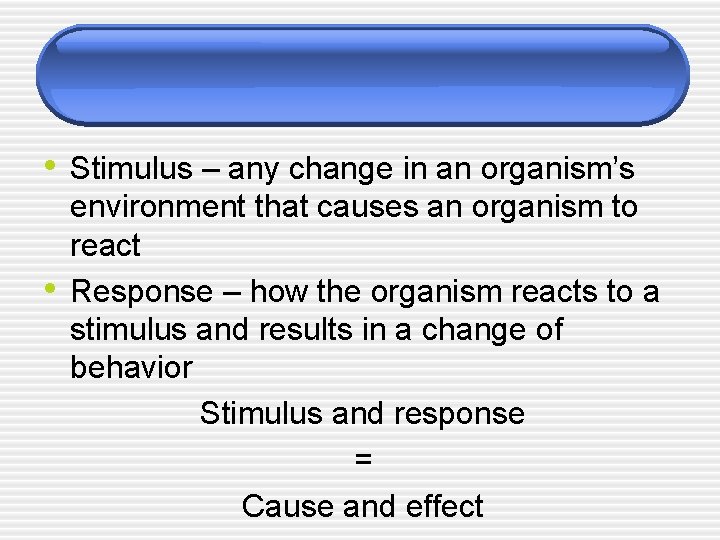 • Stimulus – any change in an organism's environment that causes an organism to react
• Response – how the organism reacts to a stimulus and results in a change of behavior

Stimulus and response
=
Cause and effect